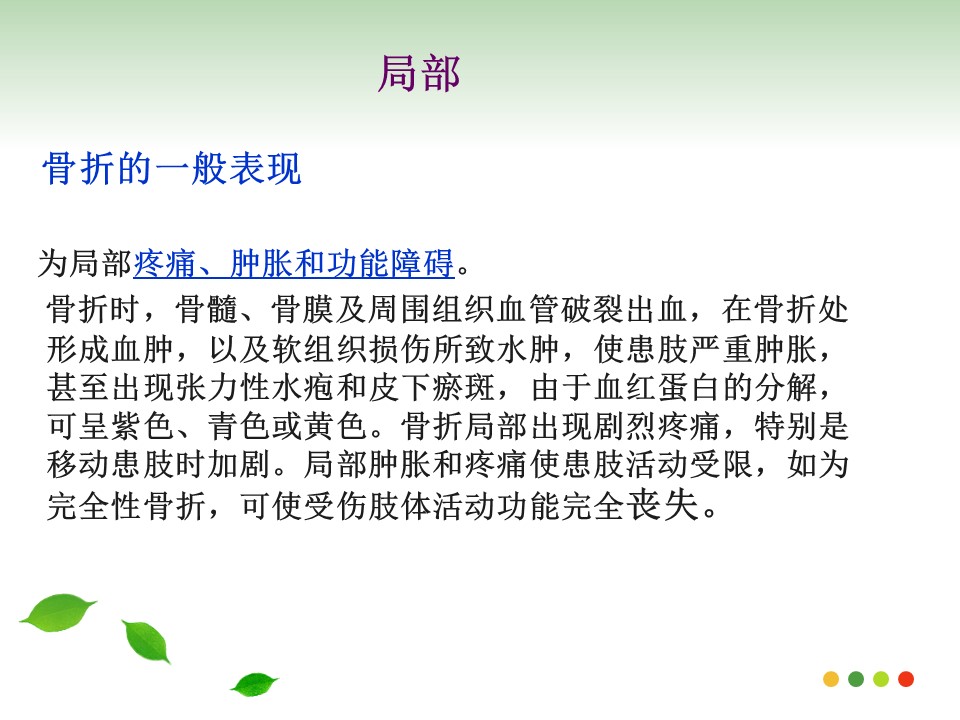 局部

骨折的一般表现

为局部疼痛、肿胀和功能障碍。

骨折时，骨髓、骨膜及周围组织血管破裂出血，在骨折处形成血肿，以及软组织损伤所致水肿，使患肢严重肿胀，甚至出现张力性水疱和皮下瘀斑，由于血红蛋白的分解，可呈紫色、青色或黄色。骨折局部出现剧烈疼痛，特别是移动患肢时加剧。局部肿胀和疼痛使患肢活动受限，如为完全性骨折，可使受伤肢体活动功能完全丧失。